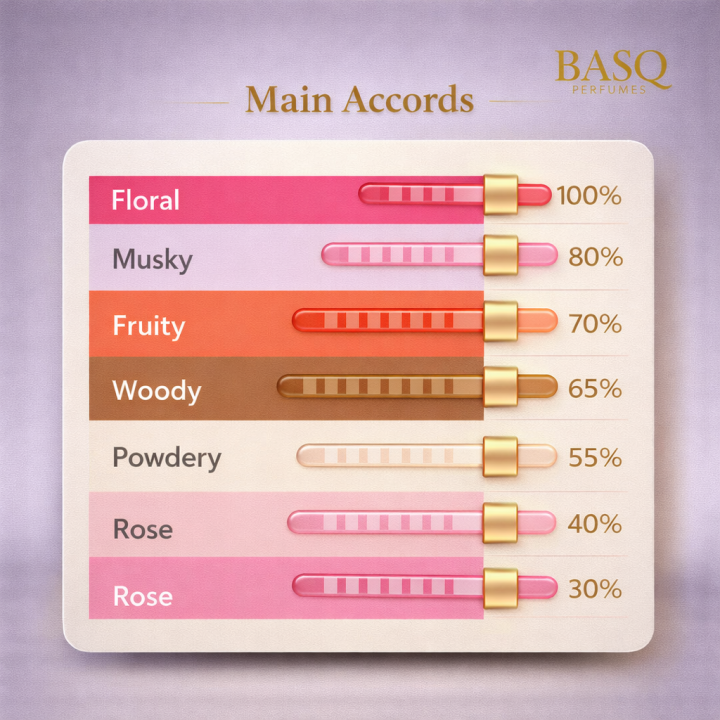 BASQ
PERFUMES

Main Accords

Floral 100%
Musky 80%
Fruity 70%
Woody 65%
Powdery 55%
Rose 40%
Rose 30%